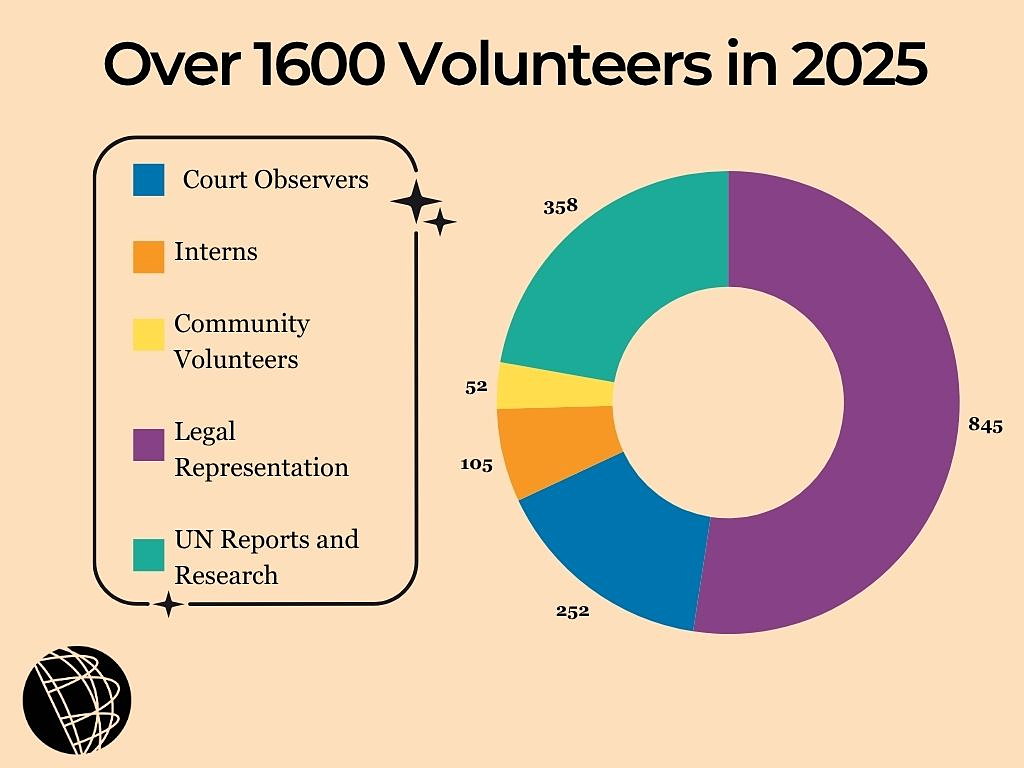 Over 1600 Volunteers in 2025

Court Observers

Interns

Community Volunteers

Legal Representation

UN Reports and Research

358

52

105

252

845